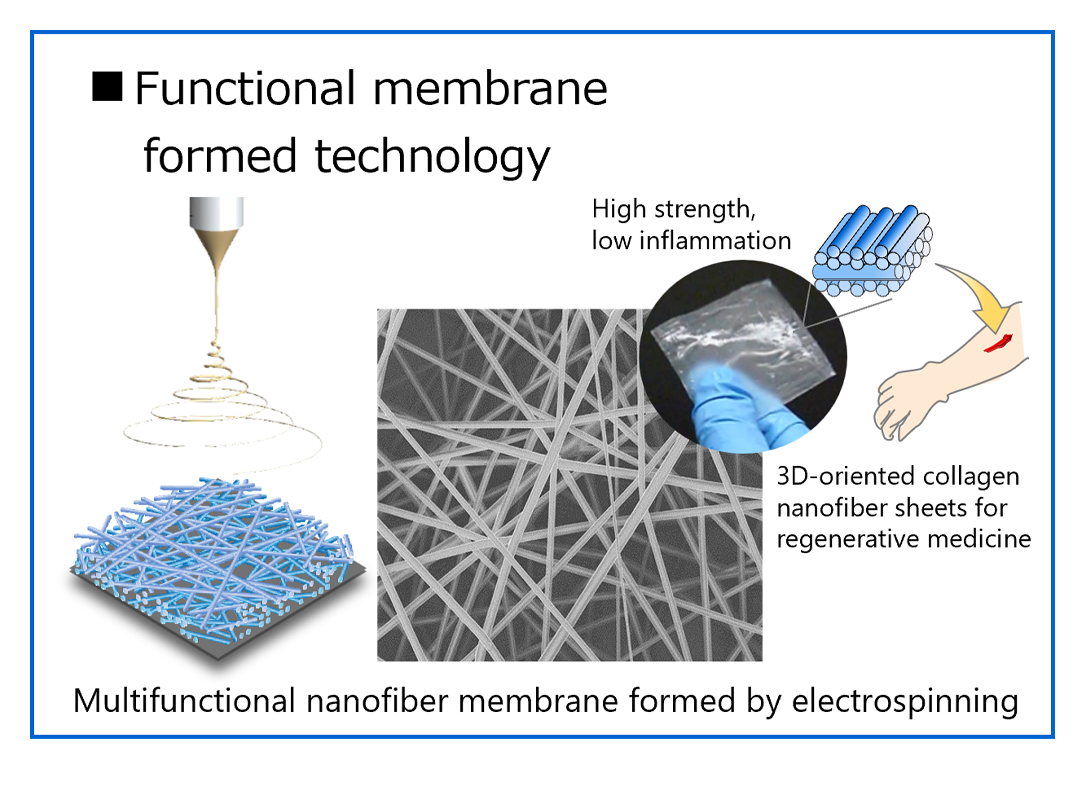 ■ Functional membrane formed technology

High strength, low inflammation

3D-oriented collagen nanofiber sheets for regenerative medicine

Multifunctional nanofiber membrane formed by electrospinning